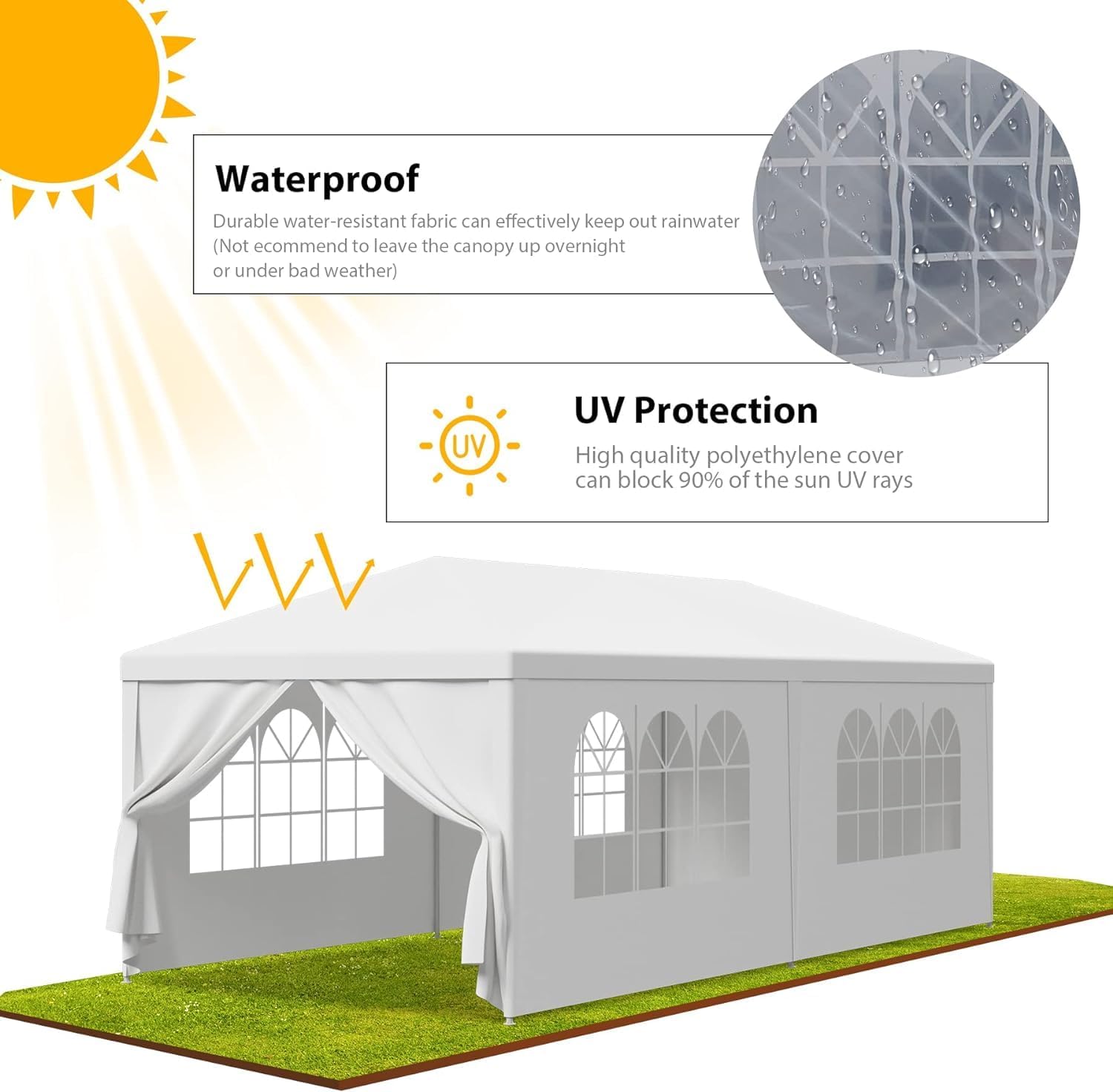 Waterproof

Durable water-resistant fabric can effectively keep out rainwater (Not ecommend to leave the canopy up overnight or under bad weather)

UV

UV Protection

High quality polyethylene cover can block 90% of the sun UV rays